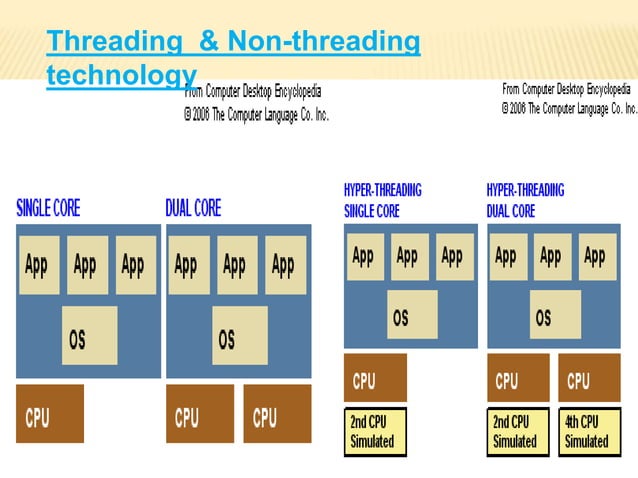 Threading & Non-threading technology

From Computer Desktop Encyclopedia
© 2006 The Computer Language Co. Inc.

From Computer Desktop Encyclopedia
© 2006 The Computer Language Co. Inc.

SINGLE CORE

App App App

OS

CPU

DUAL CORE

App App App

OS

CPU CPU

HYPER-THREADING SINGLE CORE

App App App

OS

CPU

2nd CPU Simulated

HYPER-THREADING DUAL CORE

App App App

OS

CPU CPU

2nd CPU Simulated

4th CPU Simulated